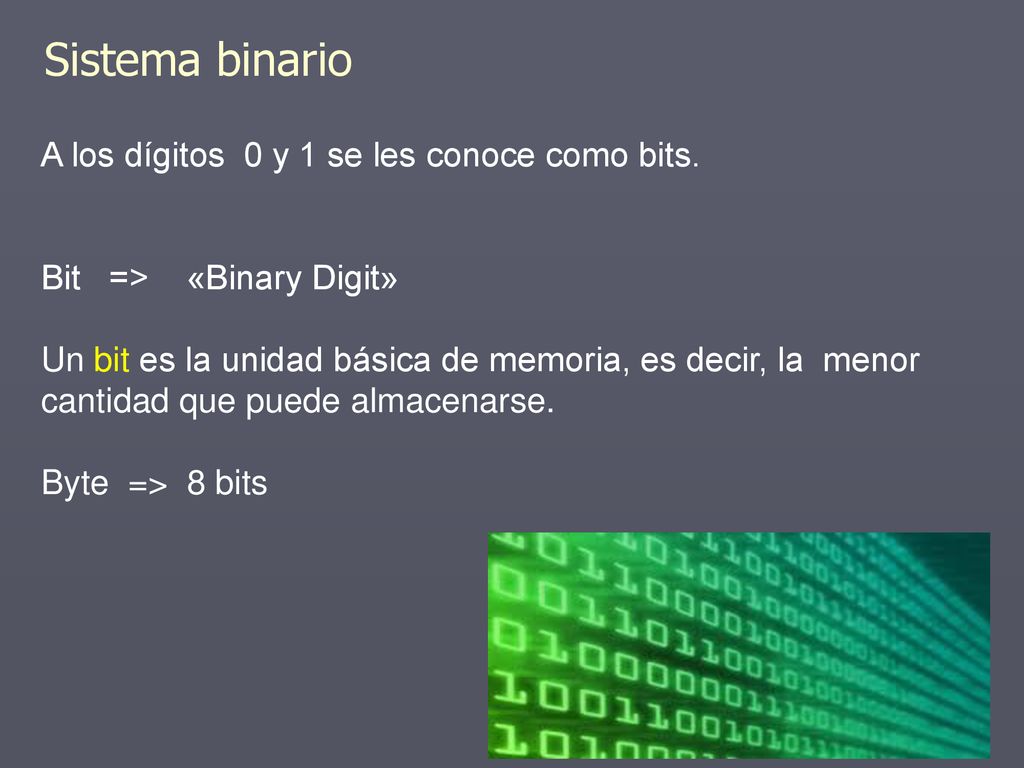 Sistema binario

A los dígitos 0 y 1 se les conoce como bits.

Bit => «Binary Digit»

Un bit es la unidad básica de memoria, es decir, la menor cantidad que puede almacenarse.

Byte => 8 bits